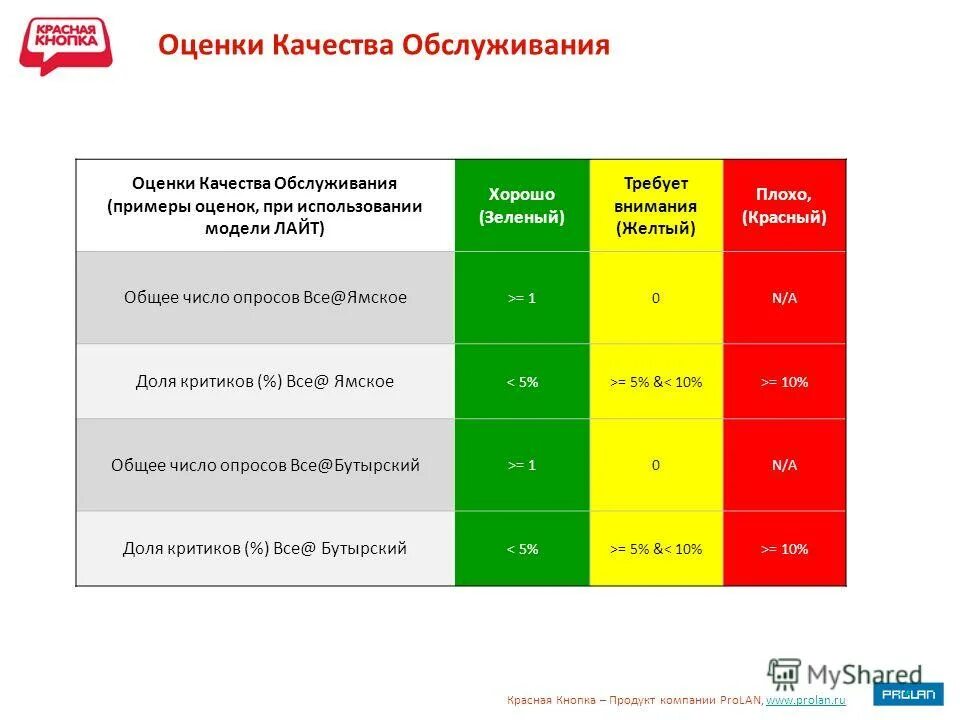 КРАСНАЯ КНОПКА

Оценки Качества Обслуживания

| Оценки Качества Обслуживания (примеры оценок, при использовании модели ЛАЙТ) | Хорошо (Зеленый) | Требует внимания (Желтый) | Плохо, (Красный) |
|---|---|---|---|
| Общее число опросов Все@Ямское | >= 1 | 0 | N/A |
| Доля критиков (%) Все@ Ямское | < 5% | >= 5% &< 10% | >= 10% |
| Общее число опросов Все@Бутырский | >= 1 | 0 | N/A |
| Доля критиков (%) Все@ Бутырский | < 5% | >= 5% &< 10% | >= 10% |

MyShared

Красная Кнопка – Продукт компании ProLAN, www.prolan.ru

PROLAN